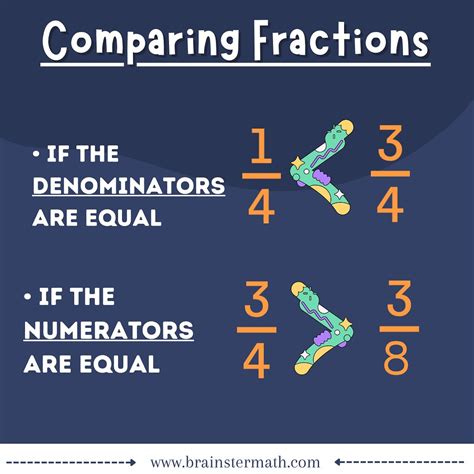 Comparing Fractions

• IF THE DENOMINATORS ARE EQUAL $\frac{1}{4} < \frac{3}{4}$

• IF THE NUMERATORS ARE EQUAL $\frac{3}{4} > \frac{3}{8}$

www.brainstermath.com